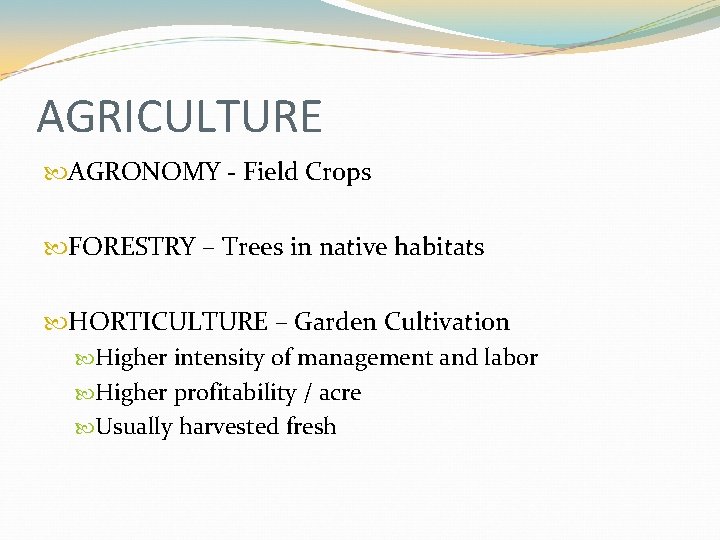 AGRICULTURE

AGRONOMY - Field Crops

FORESTRY – Trees in native habitats

HORTICULTURE – Garden Cultivation

Higher intensity of management and labor

Higher profitability / acre

Usually harvested fresh